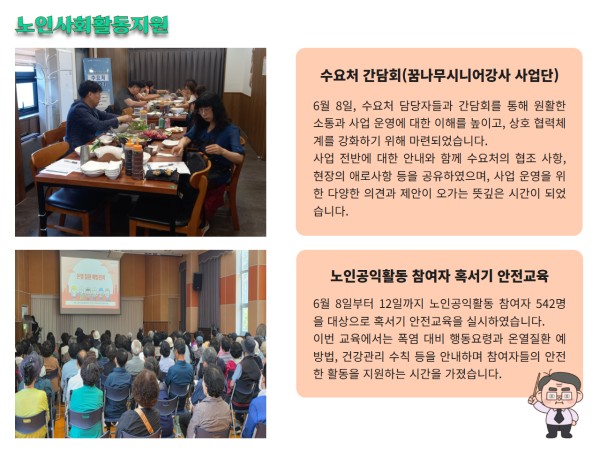 노인사회활동지원

수요처 간담회(꿈나무시니어강사 사업단)

6월 8일, 수요처 담당자들과 간담회를 통해 원활한 소통과 사업 운영에 대한 이해를 높이고, 상호 협력체계를 강화하기 위해 마련되었습니다.
사업 전반에 대한 안내와 함께 수요처의 협조 사항, 현장의 애로사항 등을 공유하였으며, 사업 운영을 위한 다양한 의견과 제안이 오가는 뜻깊은 시간이 되었습니다.

노인공익활동 참여자 혹서기 안전교육

6월 8일부터 12일까지 노인공익활동 참여자 542명을 대상으로 혹서기 안전교육을 실시하였습니다.
이번 교육에서는 폭염 대비 행동요령과 온열질환 예방법, 건강관리 수칙 등을 안내하며 참여자들의 안전한 활동을 지원하는 시간을 가졌습니다.